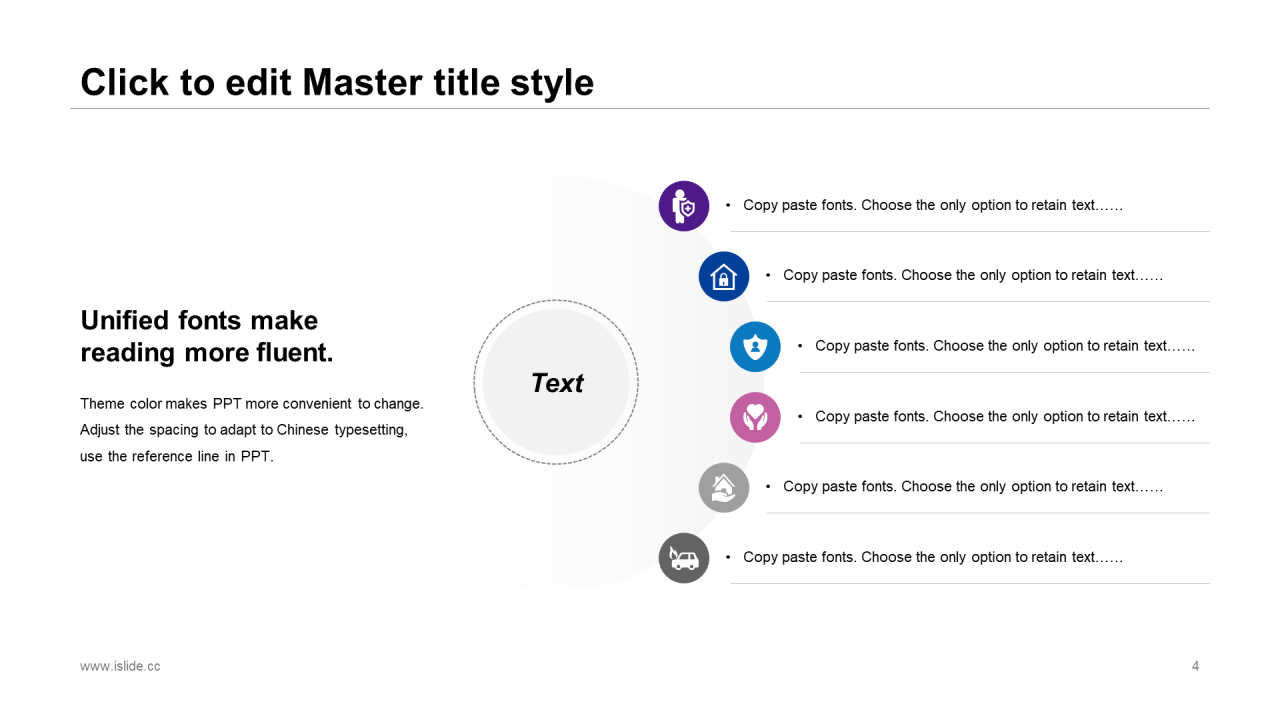 Click to edit Master title style

Unified fonts make reading more fluent.

Theme color makes PPT more convenient to change. Adjust the spacing to adapt to Chinese typesetting, use the reference line in PPT.

Text

• Copy paste fonts. Choose the only option to retain text……

• Copy paste fonts. Choose the only option to retain text……

• Copy paste fonts. Choose the only option to retain text……

• Copy paste fonts. Choose the only option to retain text……

• Copy paste fonts. Choose the only option to retain text……

• Copy paste fonts. Choose the only option to retain text……

www.islide.cc

4